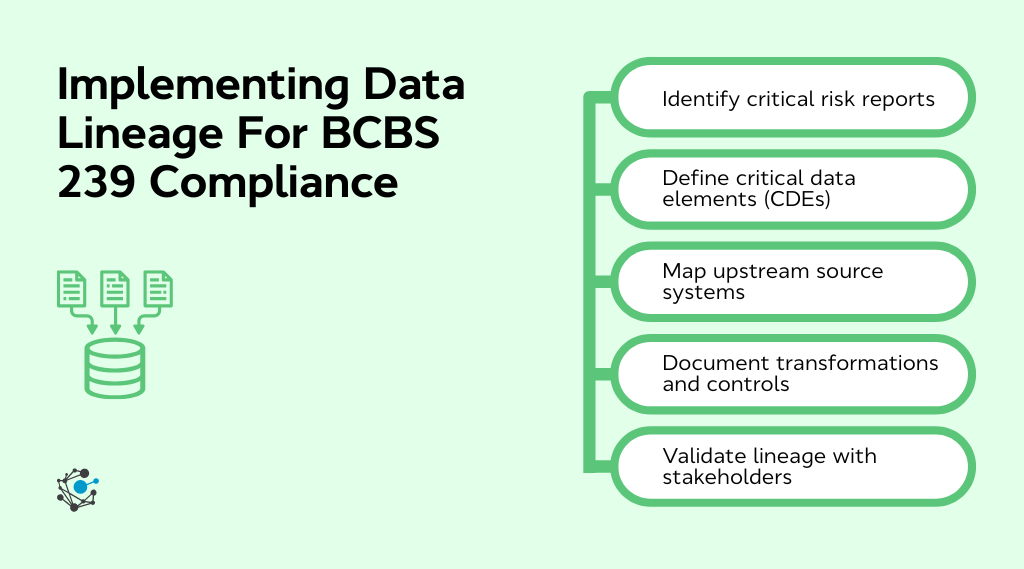 Implementing Data Lineage For BCBS 239 Compliance

Identify critical risk reports

Define critical data elements (CDEs)

Map upstream source systems

Document transformations and controls

Validate lineage with stakeholders